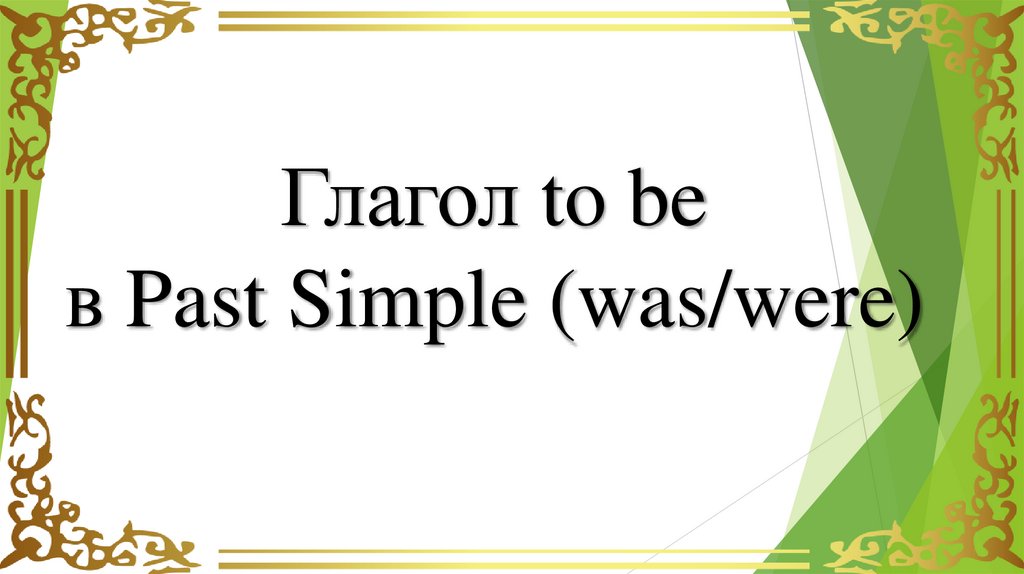 Глагол to be
в Past Simple (was/were)